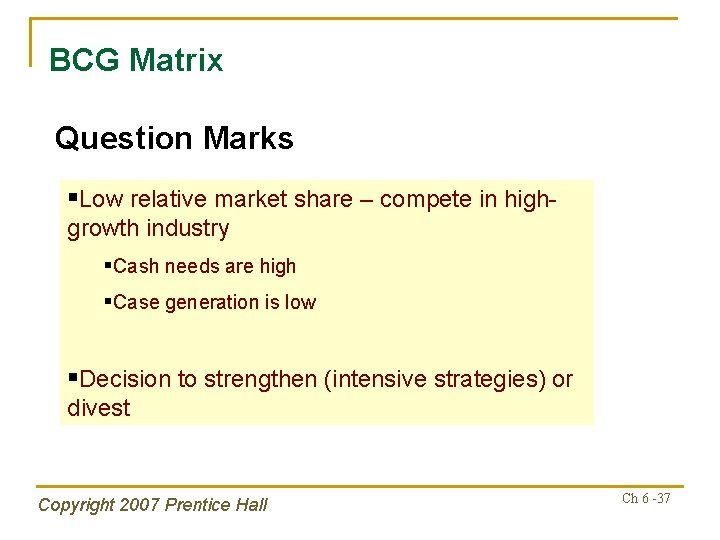 BCG Matrix

Question Marks

▪Low relative market share – compete in high-growth industry

▪Cash needs are high

▪Case generation is low

▪Decision to strengthen (intensive strategies) or divest

Copyright 2007 Prentice Hall

Ch 6 -37